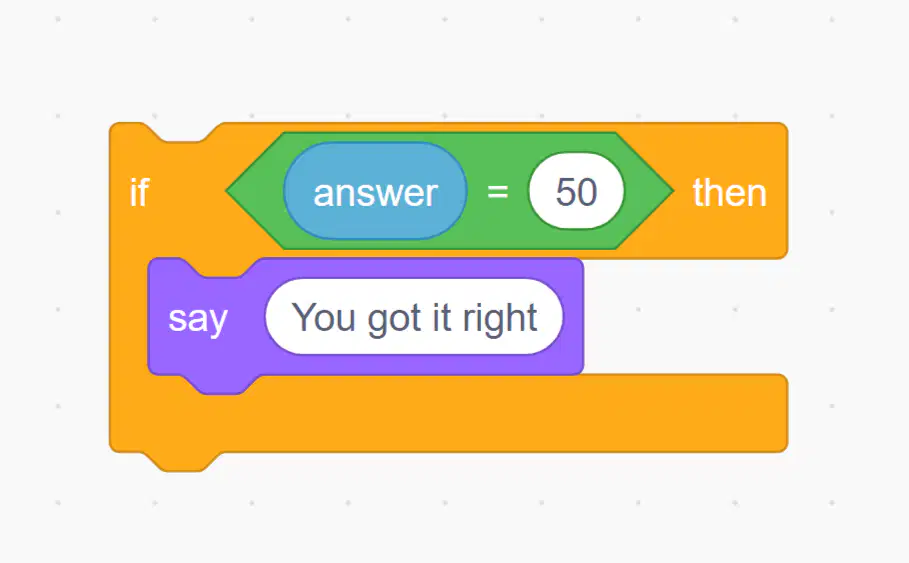 if answer = 50 then
say You got it right